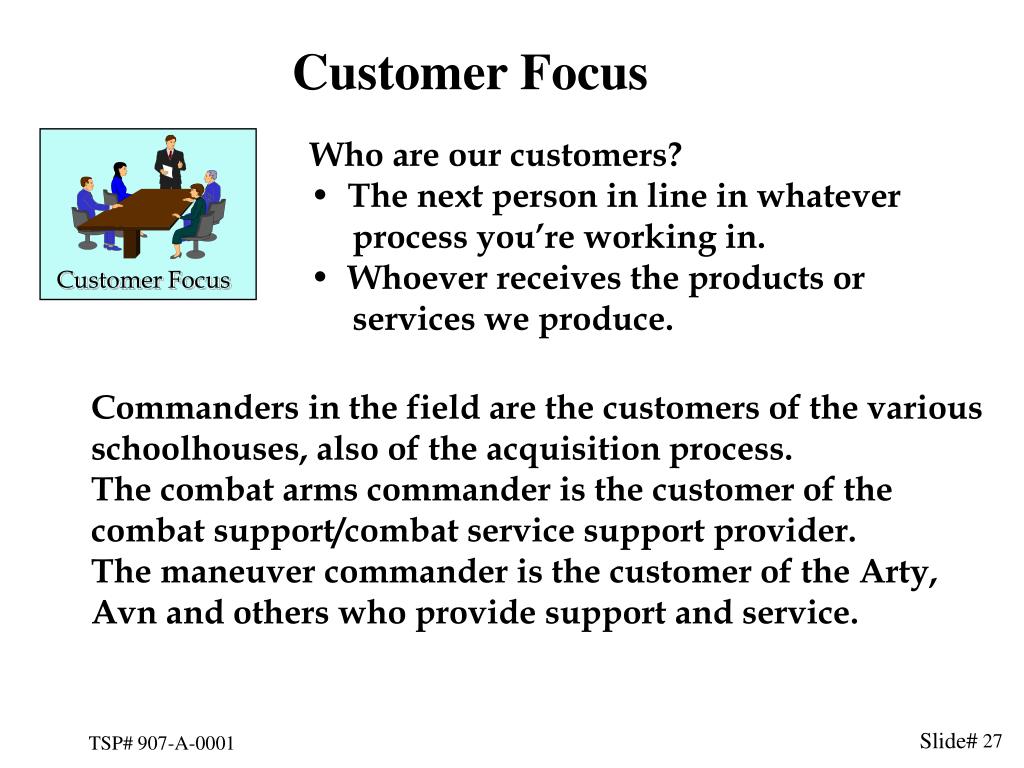 Customer Focus

Customer Focus

Who are our customers?

• The next person in line in whatever process you're working in.

• Whoever receives the products or services we produce.

Commanders in the field are the customers of the various schoolhouses, also of the acquisition process.
The combat arms commander is the customer of the combat support/combat service support provider.
The maneuver commander is the customer of the Arty, Avn and others who provide support and service.

TSP# 907-A-0001

Slide# 27